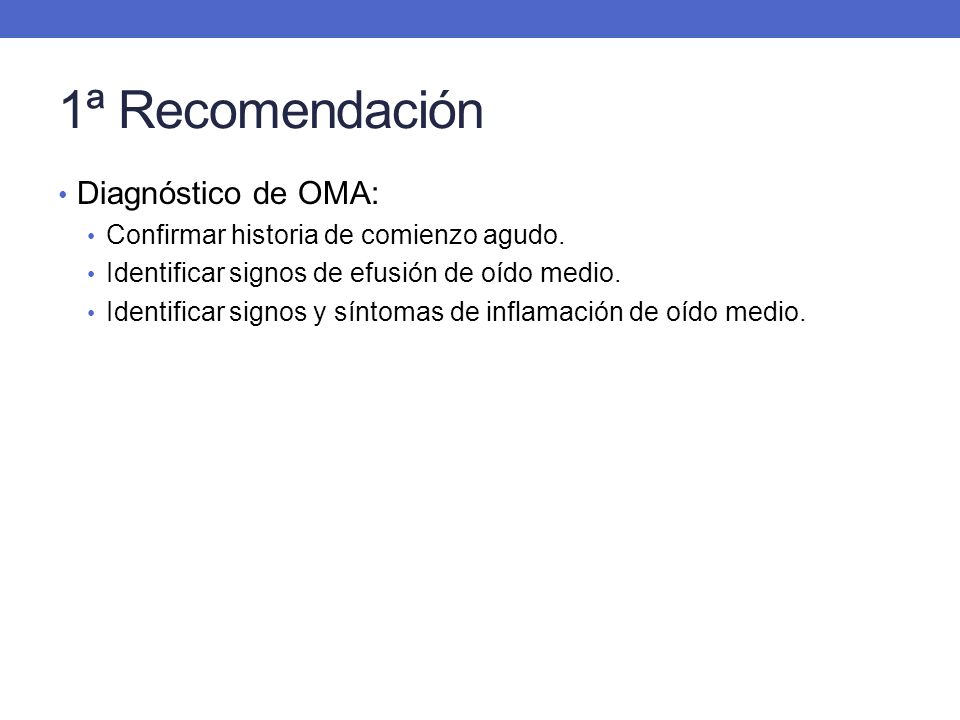 1ª Recomendación

• Diagnóstico de OMA:
  • Confirmar historia de comienzo agudo.
  • Identificar signos de efusión de oído medio.
  • Identificar signos y síntomas de inflamación de oído medio.